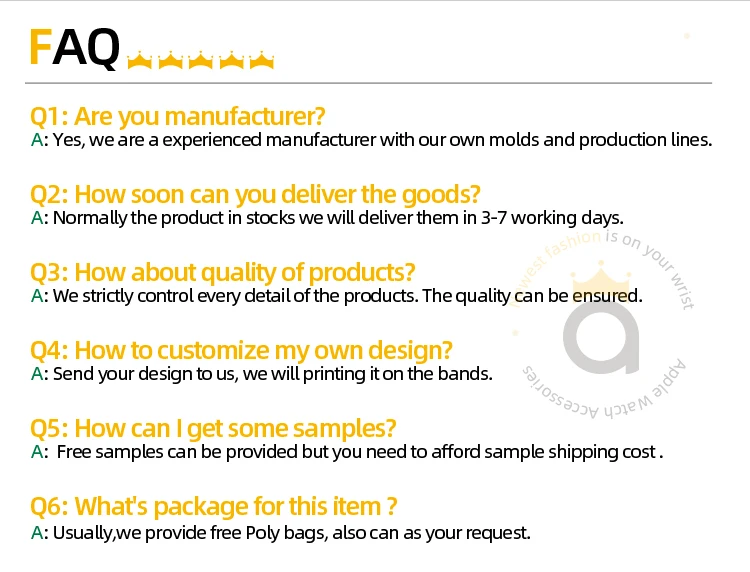 FAQ

Q1: Are you manufacturer?
A: Yes, we are a experienced manufacturer with our own molds and production lines.

Q2: How soon can you deliver the goods?
A: Normally the product in stocks we will deliver them in 3-7 working days.

Q3: How about quality of products?
A: We strictly control every detail of the products. The quality can be ensured.

Q4: How to customize my own design?
A: Send your design to us, we will printing it on the bands.

Q5: How can I get some samples?
A: Free samples can be provided but you need to afford sample shipping cost .

Q6: What's package for this item ?
A: Usually,we provide free Poly bags, also can as your request.

Newest fashion is on your wrist
a
Apple Watch Accessories